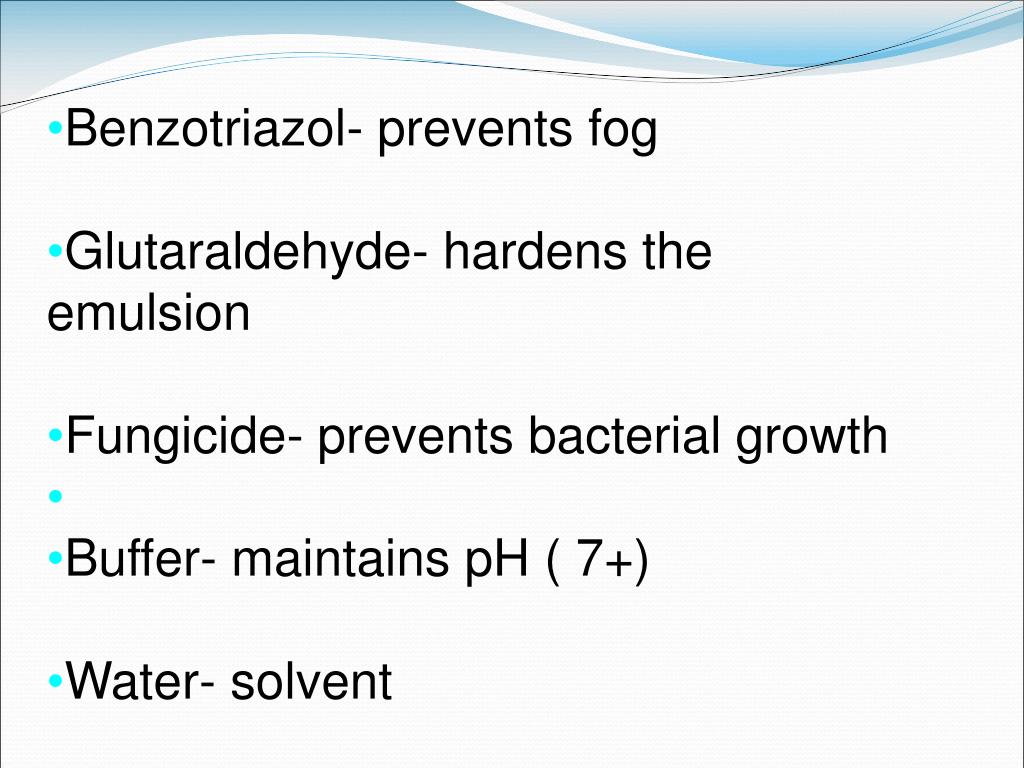 •Benzotriazol- prevents fog

•Glutaraldehyde- hardens the emulsion

•Fungicide- prevents bacterial growth
•
•Buffer- maintains pH ( 7+)

•Water- solvent